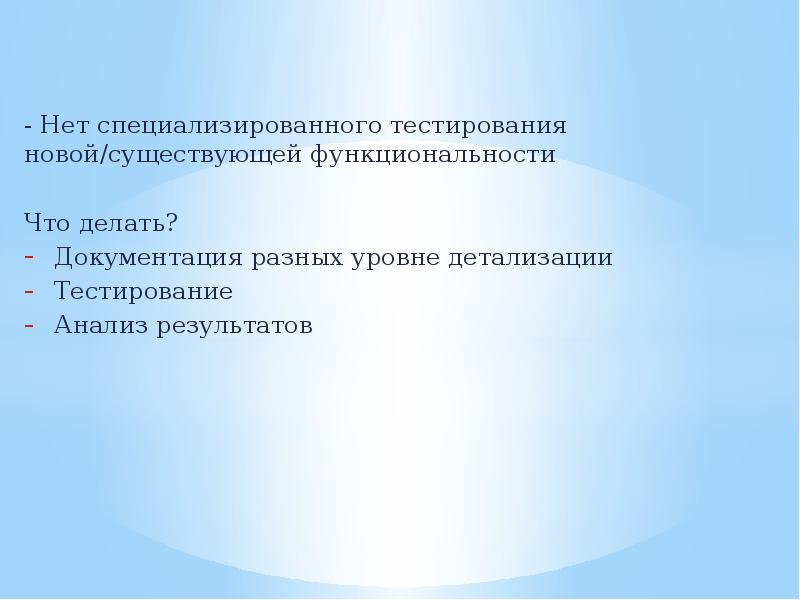 - Нет специализированного тестирования новой/существующей функциональности

Что делать?
- Документация разных уровне детализации
- Тестирование
- Анализ результатов